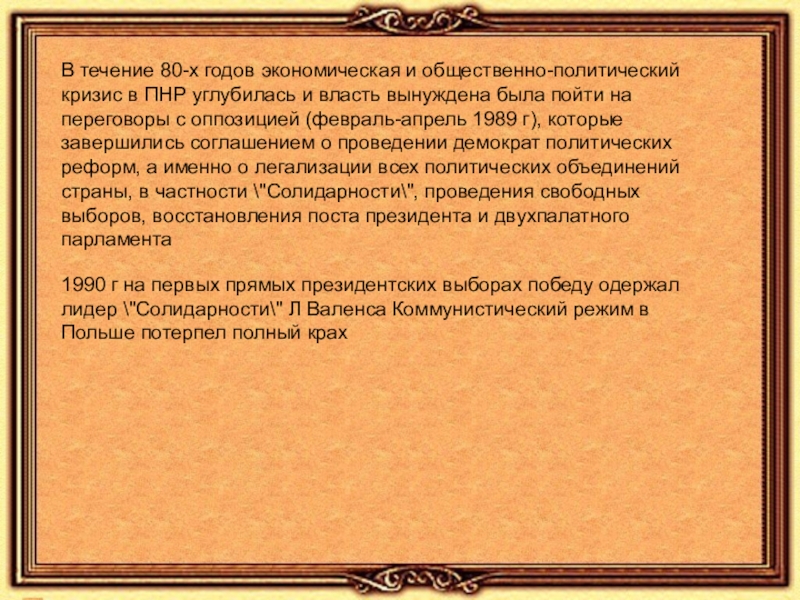 В течение 80-х годов экономическая и общественно-политический кризис в ПНР углубилась и власть вынуждена была пойти на переговоры с оппозицией (февраль-апрель 1989 г), которые завершились соглашением о проведении демократ политических реформ, а именно о легализации всех политических объединений страны, в частности \"Солидарности\", проведения свободных выборов, восстановления поста президента и двухпалатного парламента

1990 г на первых прямых президентских выборах победу одержал лидер \"Солидарности\" Л Валенса Коммунистический режим в Польше потерпел полный крах